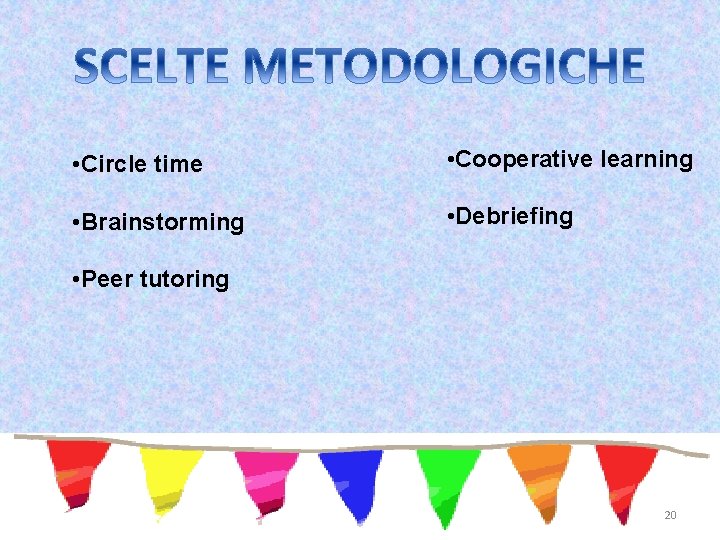 SCELTE METODOLOGICHE

•Circle time

•Brainstorming

•Peer tutoring

•Cooperative learning

•Debriefing

20